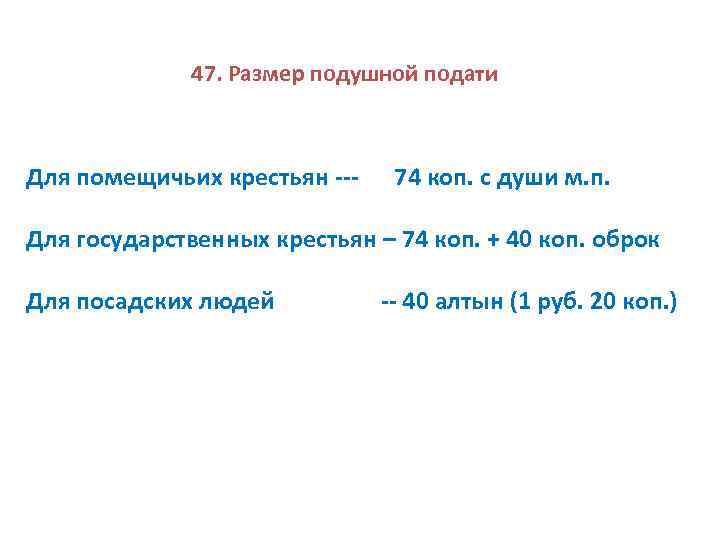 47. Размер подушной подати

Для помещичьих крестьян --- 74 коп. с души м.п.

Для государственных крестьян – 74 коп. + 40 коп. оброк

Для посадских людей -- 40 алтын (1 руб. 20 коп.)